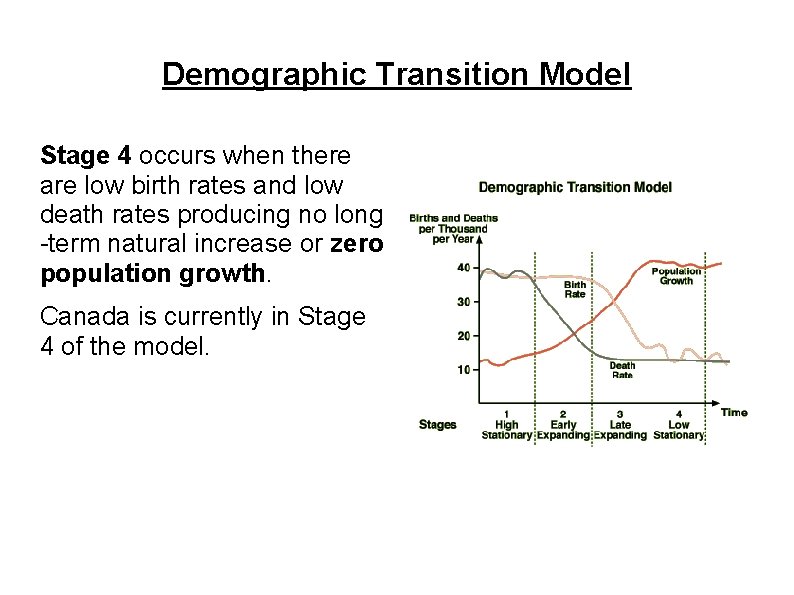 Demographic Transition Model

**Stage 4** occurs when there are low birth rates and low death rates producing no long -term natural increase or **zero population growth**.

Canada is currently in Stage 4 of the model.

Demographic Transition Model

Births and Deaths per Thousand per Year

40
30
20
10

Birth Rate
Population Growth
Death Rate

Time

Stages
1 High Stationary
2 Early Expanding
3 Late Expanding
4 Low Stationary